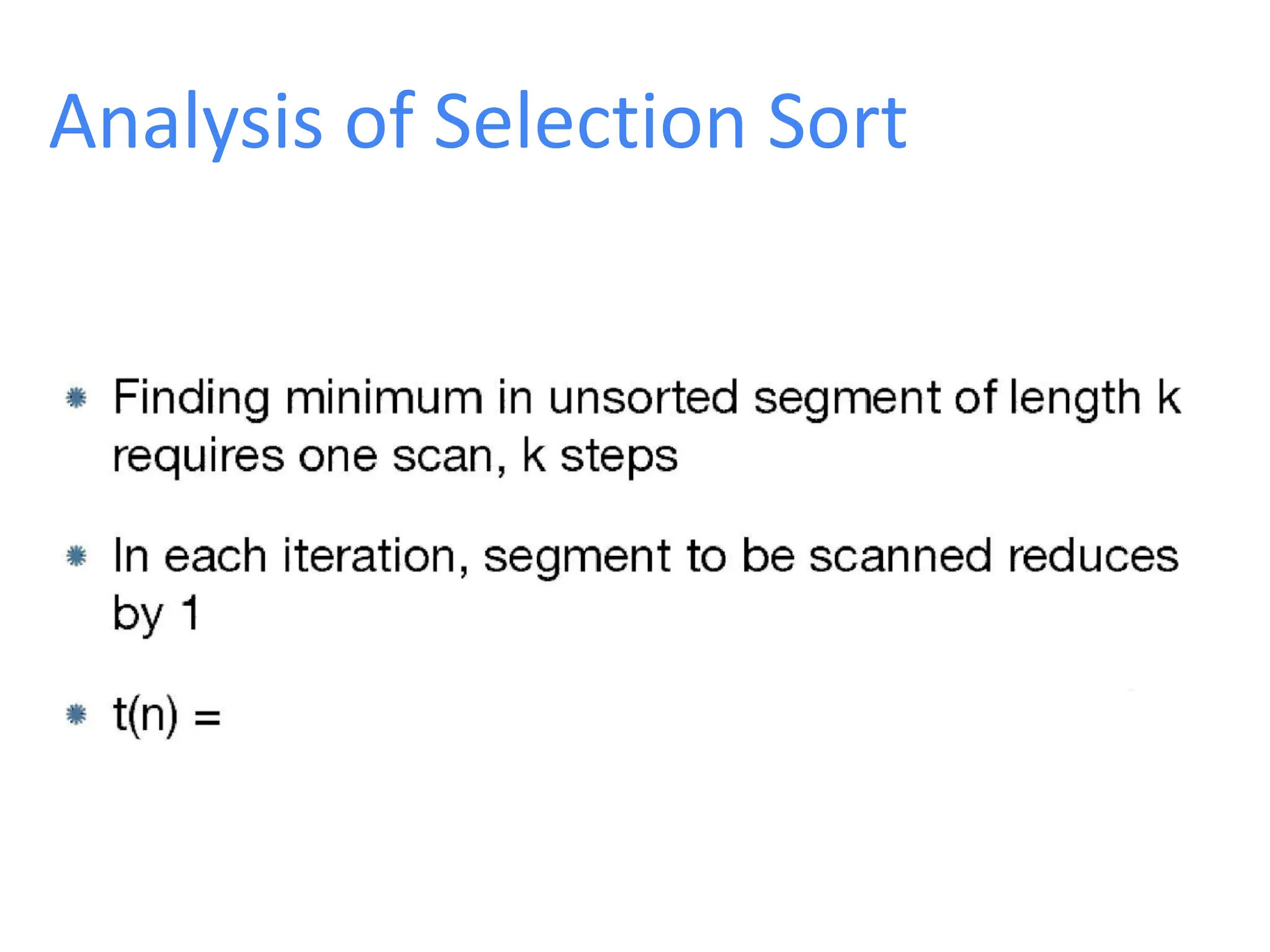 Analysis of Selection Sort

Finding minimum in unsorted segment of length k requires one scan, k steps

In each iteration, segment to be scanned reduces by 1

t(n) =